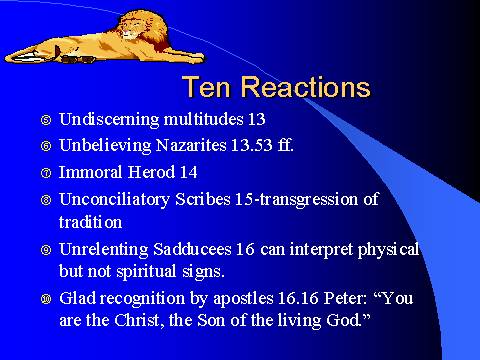 Ten Reactions

⑤ Undiscerning multitudes 13

⑥ Unbelieving Nazarites 13.53 ff.

⑦ Immoral Herod 14

⑧ Unconciliatory Scribes 15-transgression of tradition

⑨ Unrelenting Sadducees 16 can interpret physical but not spiritual signs.

⑩ Glad recognition by apostles 16.16 Peter: “You are the Christ, the Son of the living God.”